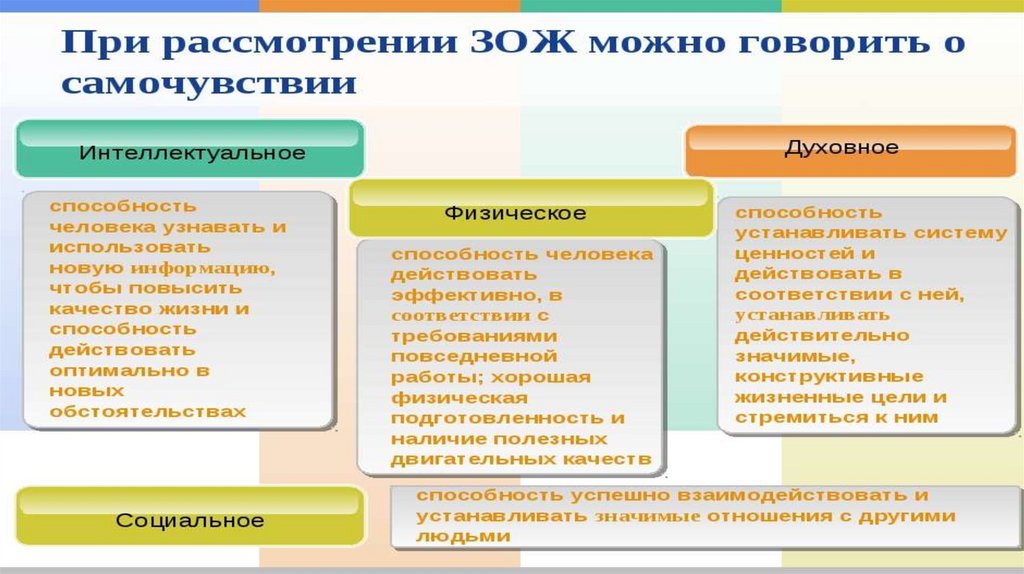 При рассмотрении ЗОЖ можно говорить о самочувствии

Интеллектуальное

способность человека узнавать и использовать новую информацию, чтобы повысить качество жизни и способность действовать оптимально в новых обстоятельствах

Физическое

способность человека действовать эффективно, в соответствии с требованиями повседневной работы; хорошая физическая подготовленность и наличие полезных двигательных качеств

Духовное

способность устанавливать систему ценностей и действовать в соответствии с ней, устанавливать действительно значимые, конструктивные жизненные цели и стремиться к ним

Социальное

способность успешно взаимодействовать и устанавливать значимые отношения с другими людьми